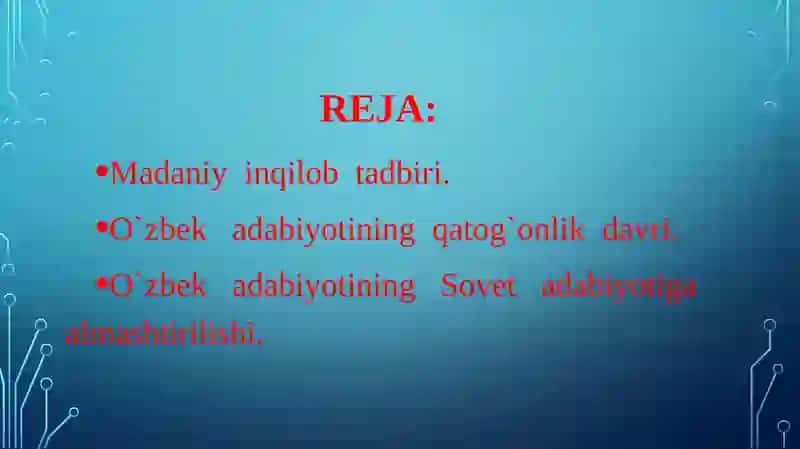 REJA:

•Madaniy inqilob tadbiri.

•O`zbek adabiyotining qatog`onlik davri.

•O`zbek adabiyotining Sovet adabiyotiga almashtirilishi.